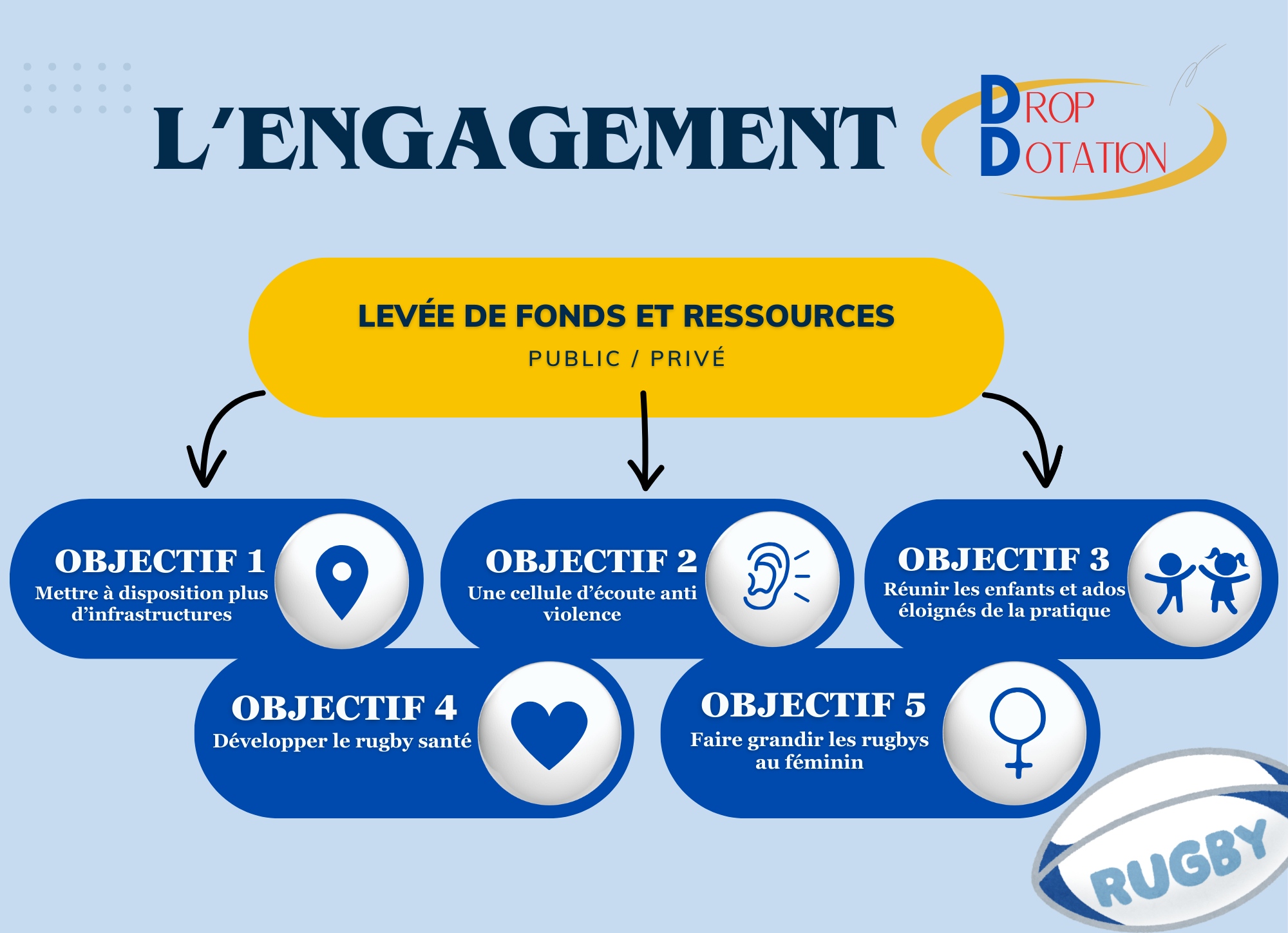 L'ENGAGEMENT

DROP DOTATION

LEVÉE DE FONDS ET RESSOURCES
PUBLIC / PRIVÉ

OBJECTIF 1
Mettre à disposition plus d'infrastructures

OBJECTIF 2
Une cellule d'écoute anti violence

OBJECTIF 3
Réunir les enfants et ados éloignés de la pratique

OBJECTIF 4
Développer le rugby santé

OBJECTIF 5
Faire grandir les rugbys au féminin

RUGBY